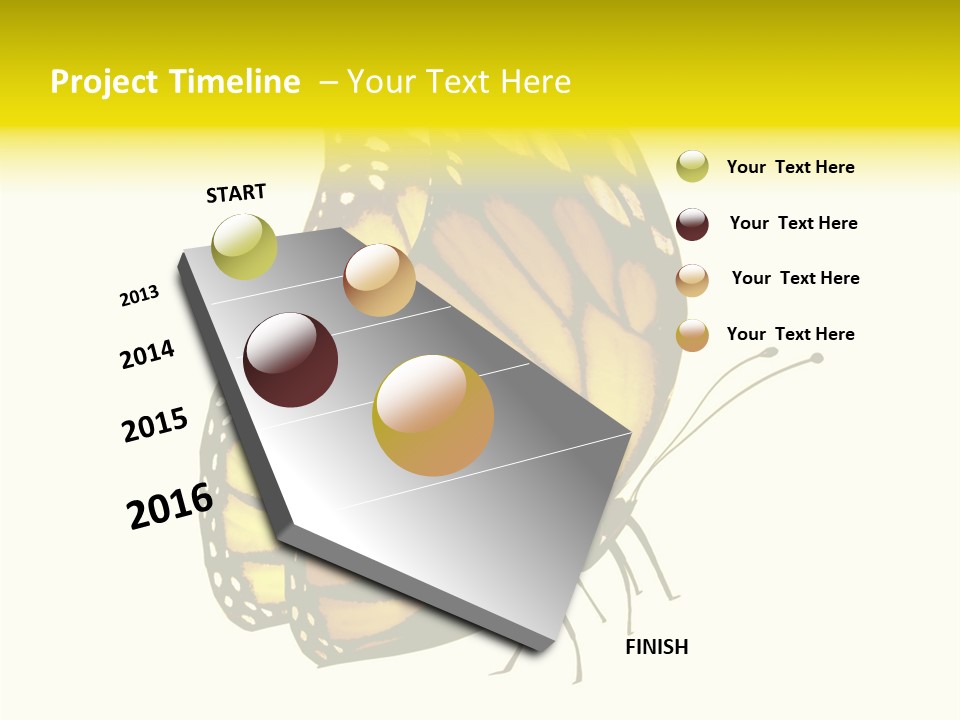 Project Timeline – Your Text Here

START

2013

2014

2015

2016

FINISH

Your Text Here

Your Text Here

Your Text Here

Your Text Here